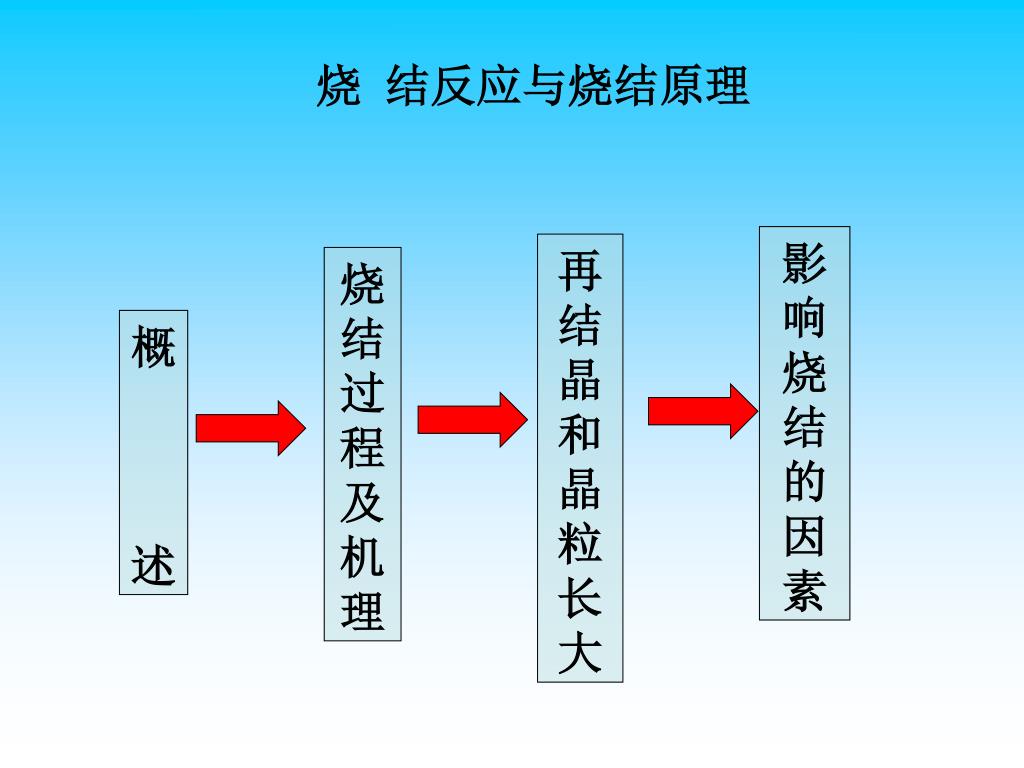 烧 结反应与烧结原理

概

述

烧结过程及机理

再结晶和晶粒长大

影响烧结的因素